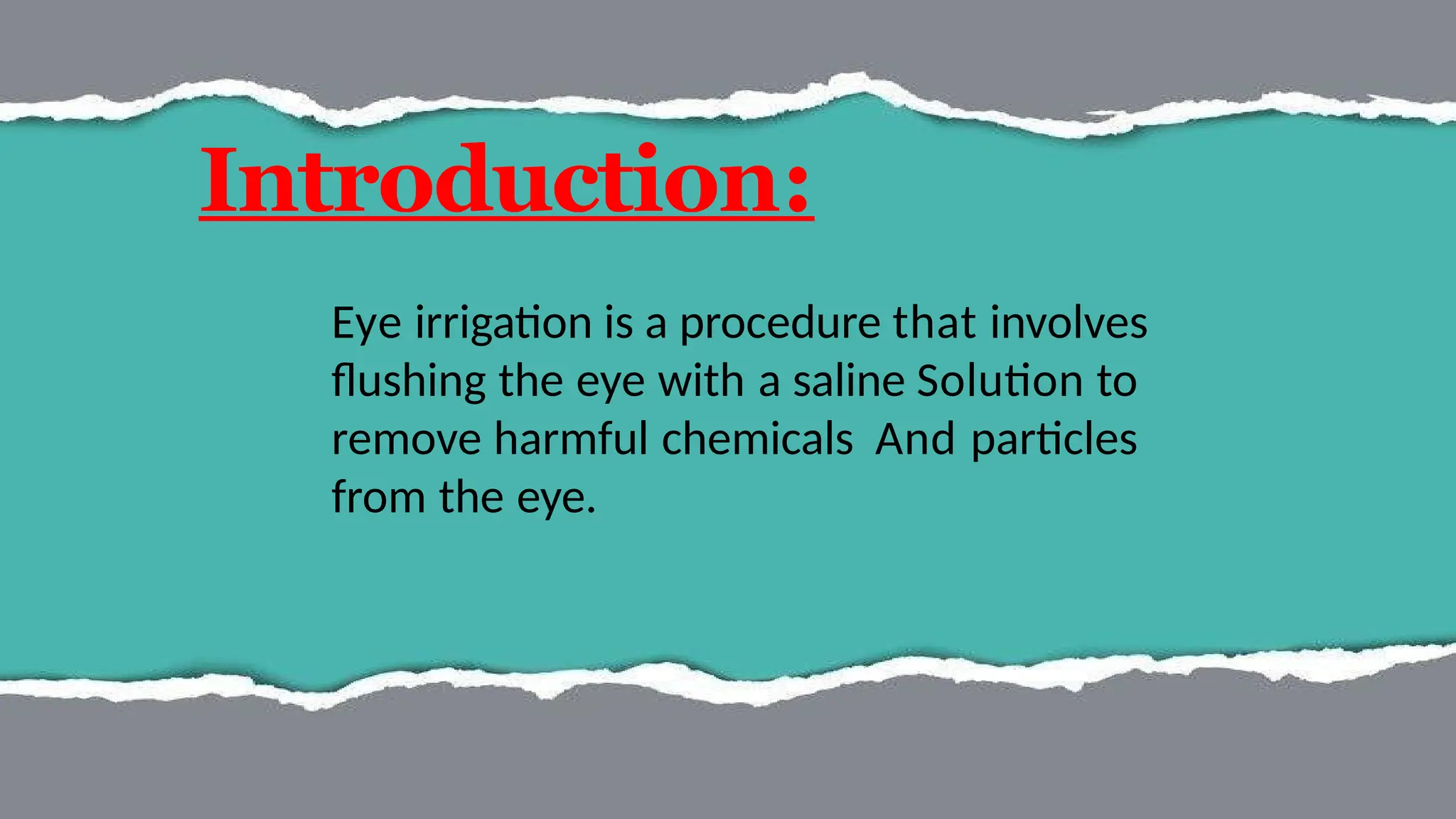 Introduction:

Eye irrigation is a procedure that involves flushing the eye with a saline Solution to remove harmful chemicals And particles from the eye.